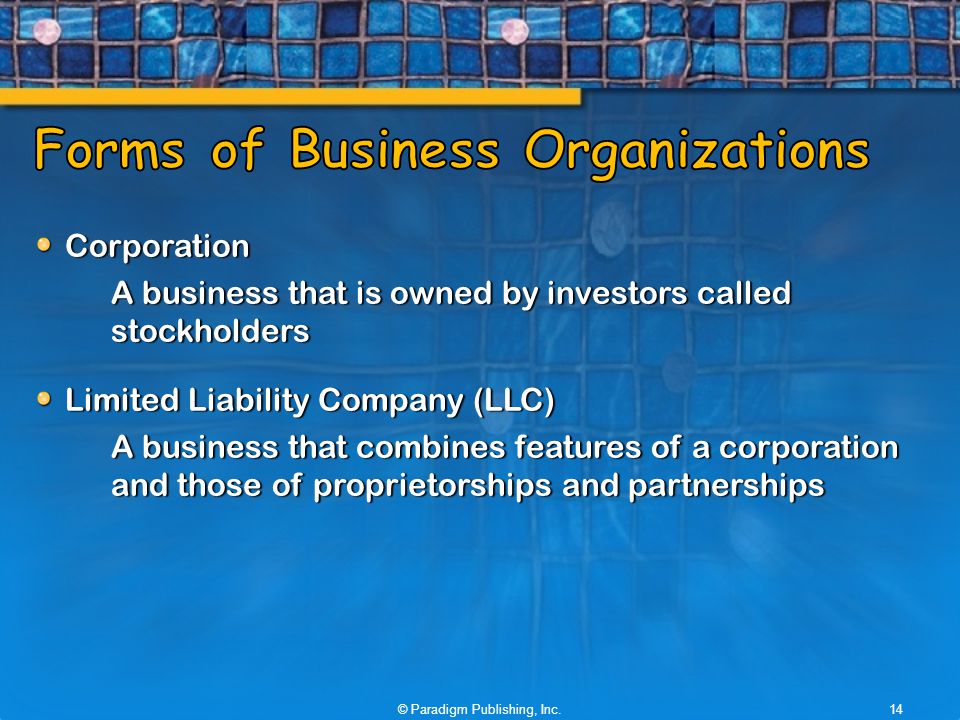 Forms of Business Organizations

• Corporation

A business that is owned by investors called stockholders

• Limited Liability Company (LLC)

A business that combines features of a corporation and those of proprietorships and partnerships

© Paradigm Publishing, Inc.

14